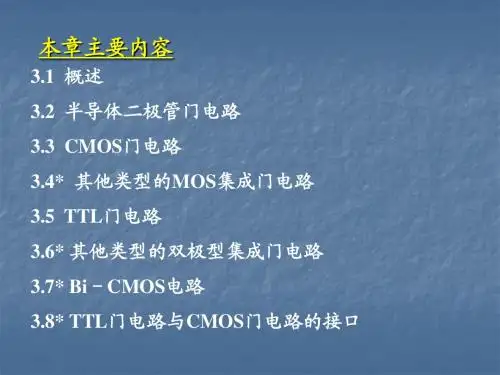 本章主要内容

3.1 概述

3.2 半导体二极管门电路

3.3 CMOS门电路

3.4* 其他类型的MOS集成门电路

3.5 TTL门电路

3.6* 其他类型的双极型集成门电路

3.7* Bi－CMOS电路

3.8* TTL门电路与CMOS门电路的接口